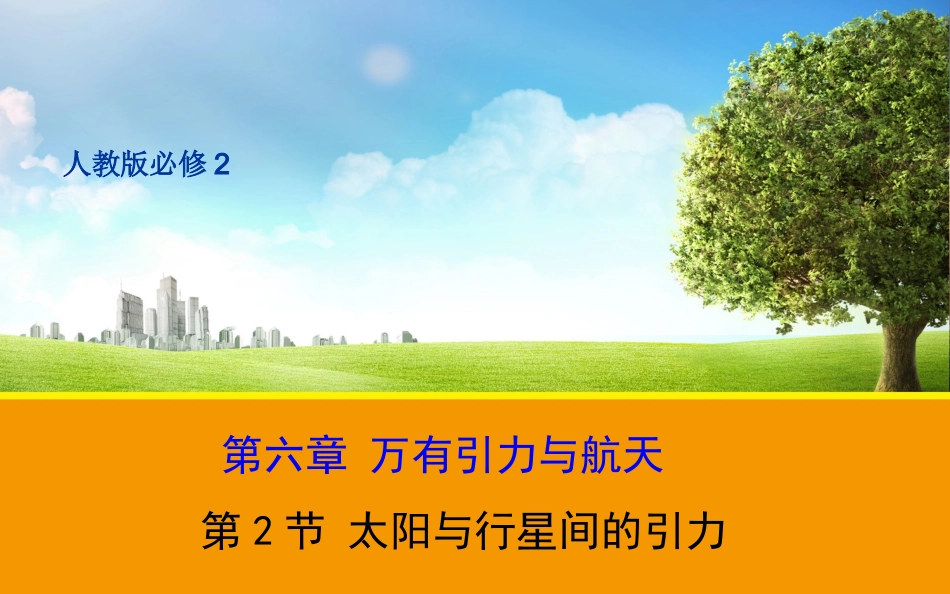 人教版必修 2

第六章 万有引力与航天

第 2 节 太阳与行星间的引力